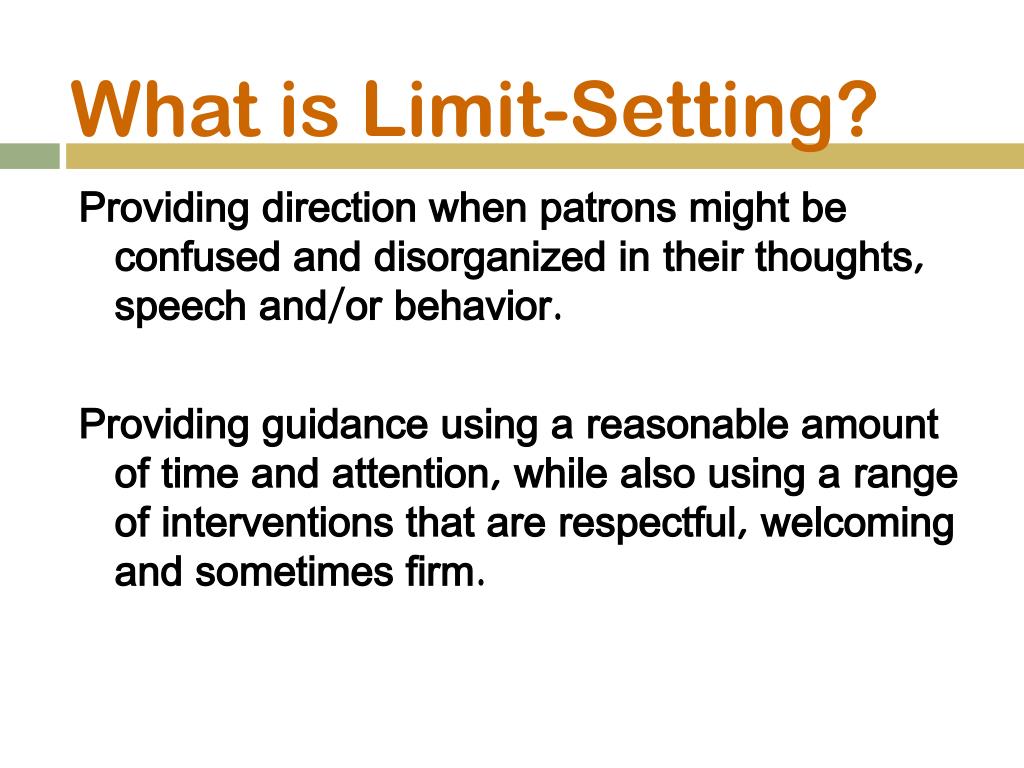 What is Limit-Setting?

Providing direction when patrons might be confused and disorganized in their thoughts, speech and/or behavior.

Providing guidance using a reasonable amount of time and attention, while also using a range of interventions that are respectful, welcoming and sometimes firm.